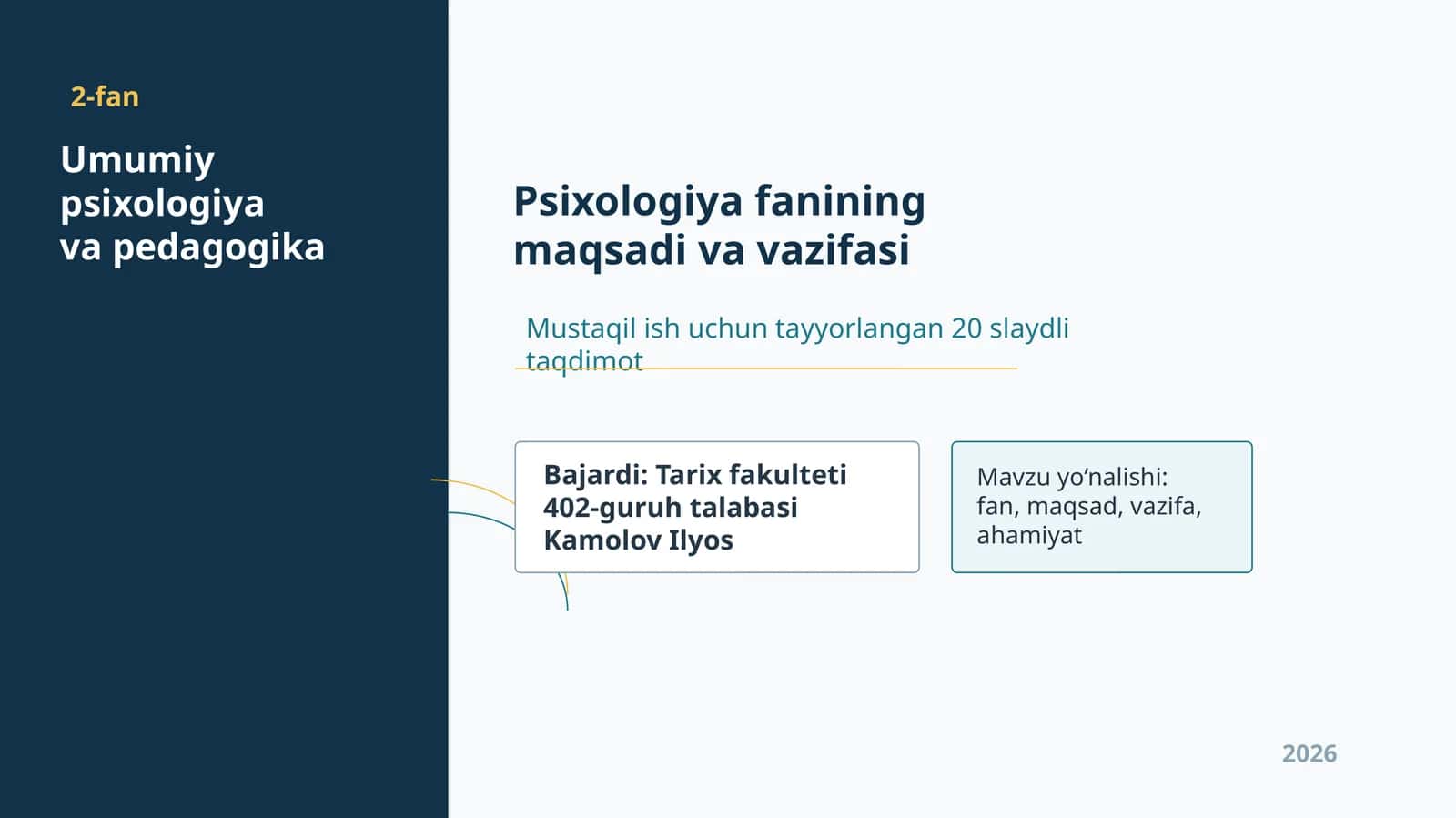 2-fan

Umumiy psixologiya va pedagogika

Psixologiya fanining maqsadi va vazifasi

Mustaqil ish uchun tayyorlangan 20 slaydli taqdimot

Bajardi: Tarix fakulteti 402-guruh talabasi Kamolov Ilyos

Mavzu yo‘nalishi: fan, maqsad, vazifa, ahamiyat

2026